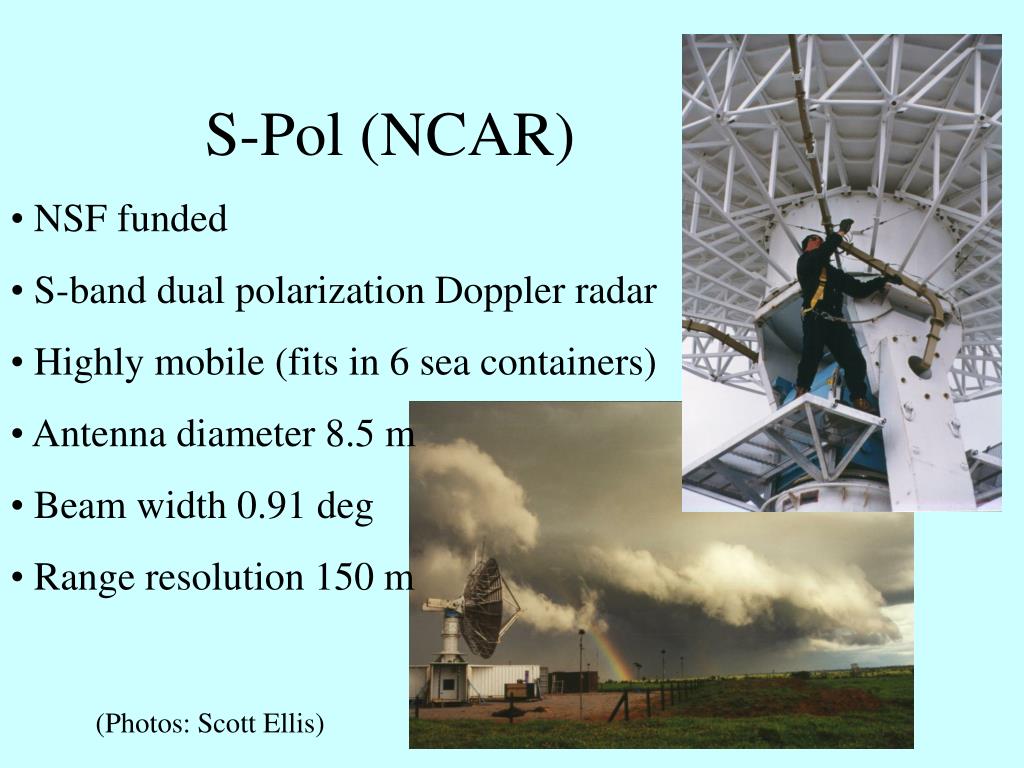 S-Pol (NCAR)

• NSF funded

• S-band dual polarization Doppler radar

• Highly mobile (fits in 6 sea containers)

• Antenna diameter 8.5 m

• Beam width 0.91 deg

• Range resolution 150 m

(Photos: Scott Ellis)